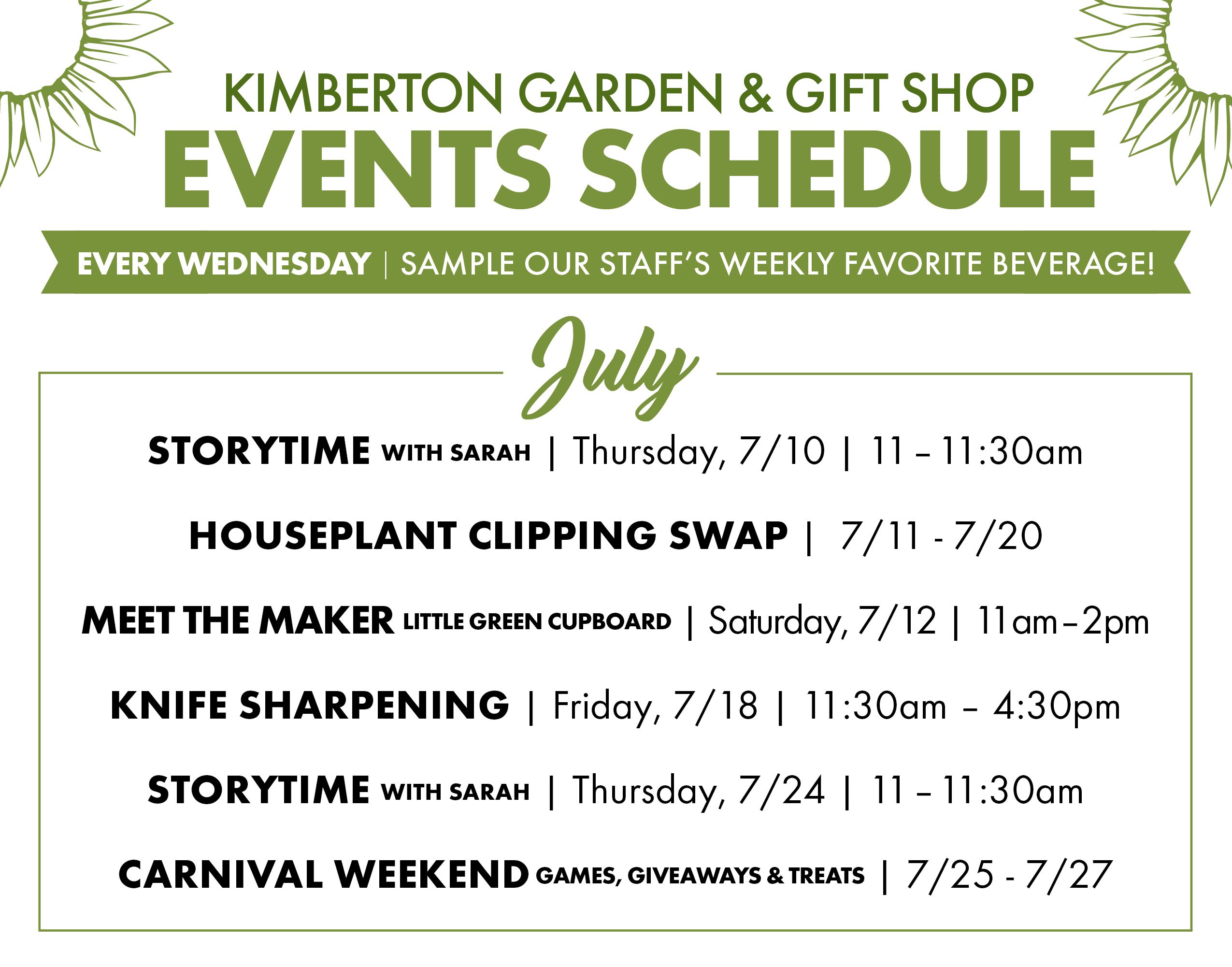 KIMBERTON GARDEN & GIFT SHOP
EVENTS SCHEDULE

EVERY WEDNESDAY | SAMPLE OUR STAFF'S WEEKLY FAVORITE BEVERAGE!

July

STORYTIME WITH SARAH | Thursday, 7/10 | 11 – 11:30am

HOUSEPLANT CLIPPING SWAP | 7/11 - 7/20

MEET THE MAKER LITTLE GREEN CUPBOARD | Saturday, 7/12 | 11am–2pm

KNIFE SHARPENING | Friday, 7/18 | 11:30am – 4:30pm

STORYTIME WITH SARAH | Thursday, 7/24 | 11 – 11:30am

CARNIVAL WEEKEND GAMES, GIVEAWAYS & TREATS | 7/25 - 7/27